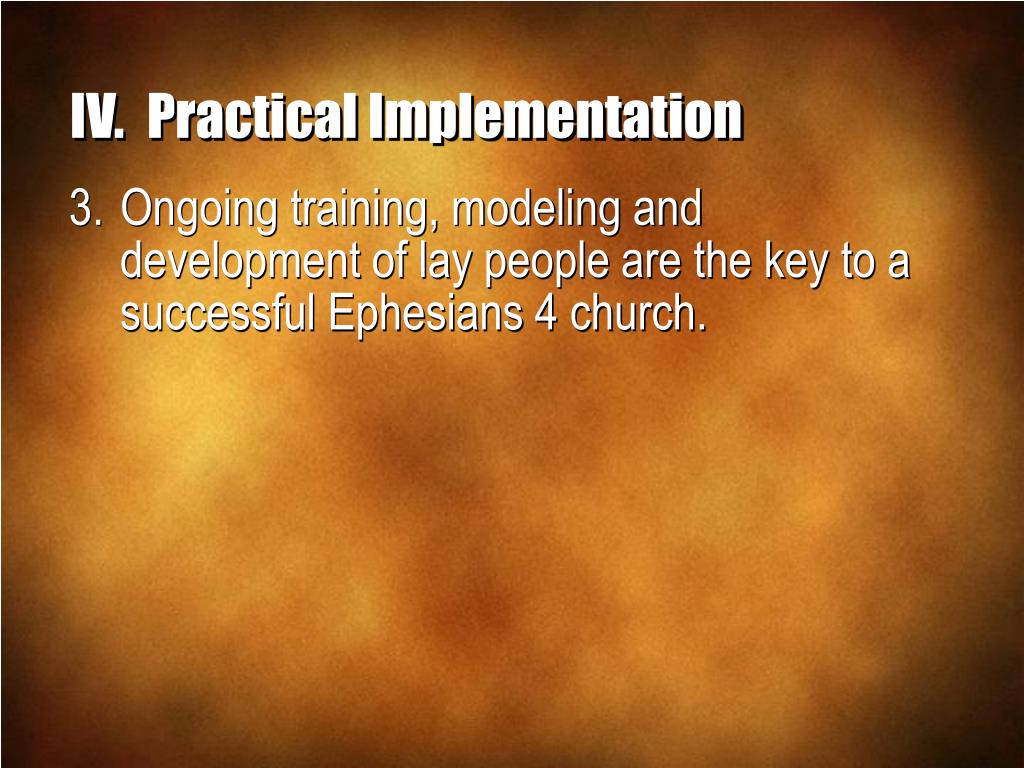 IV. Practical Implementation

3. Ongoing training, modeling and development of lay people are the key to a successful Ephesians 4 church.